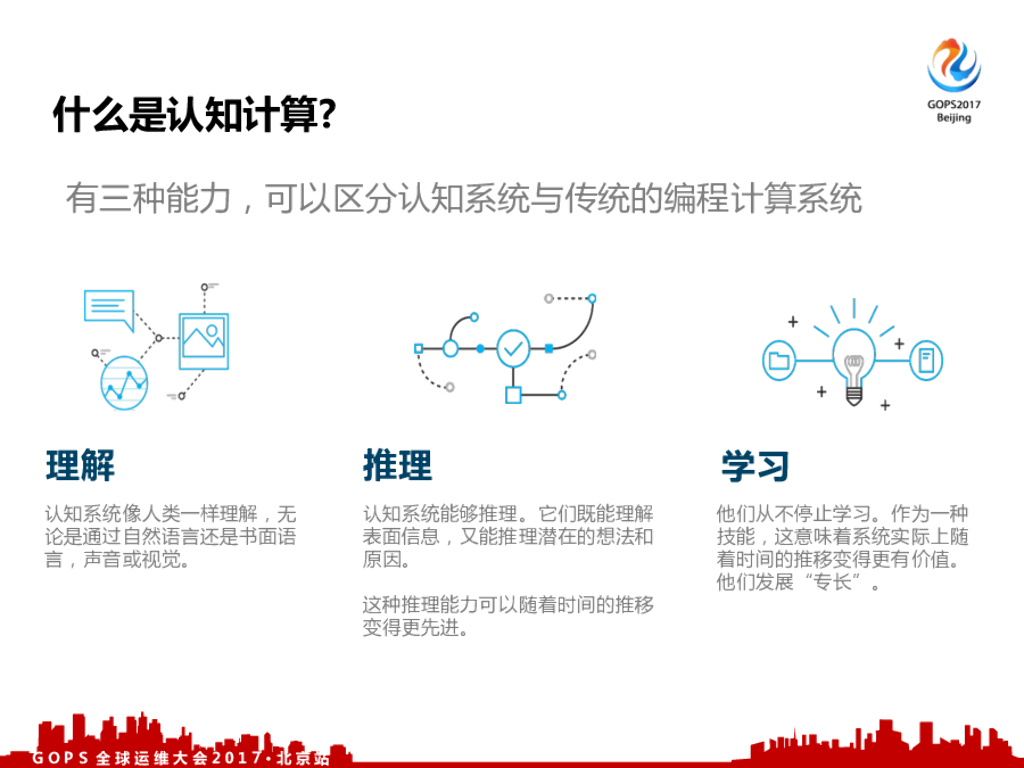 GOPS2017
Beijing

什么是认知计算?

有三种能力，可以区分认知系统与传统的编程计算系统

理解

认知系统像人类一样理解，无论是通过自然语言还是书面语言，声音或视觉。

推理

认知系统能够推理。它们既能理解表面信息，又能推理潜在的想法和原因。

这种推理能力可以随着时间的推移变得更先进。

学习

他们从不停止学习。作为一种技能，这意味着系统实际上随着时间的推移变得更有价值。他们发展“专长”。

GOPS 全球运维大会2017·北京站